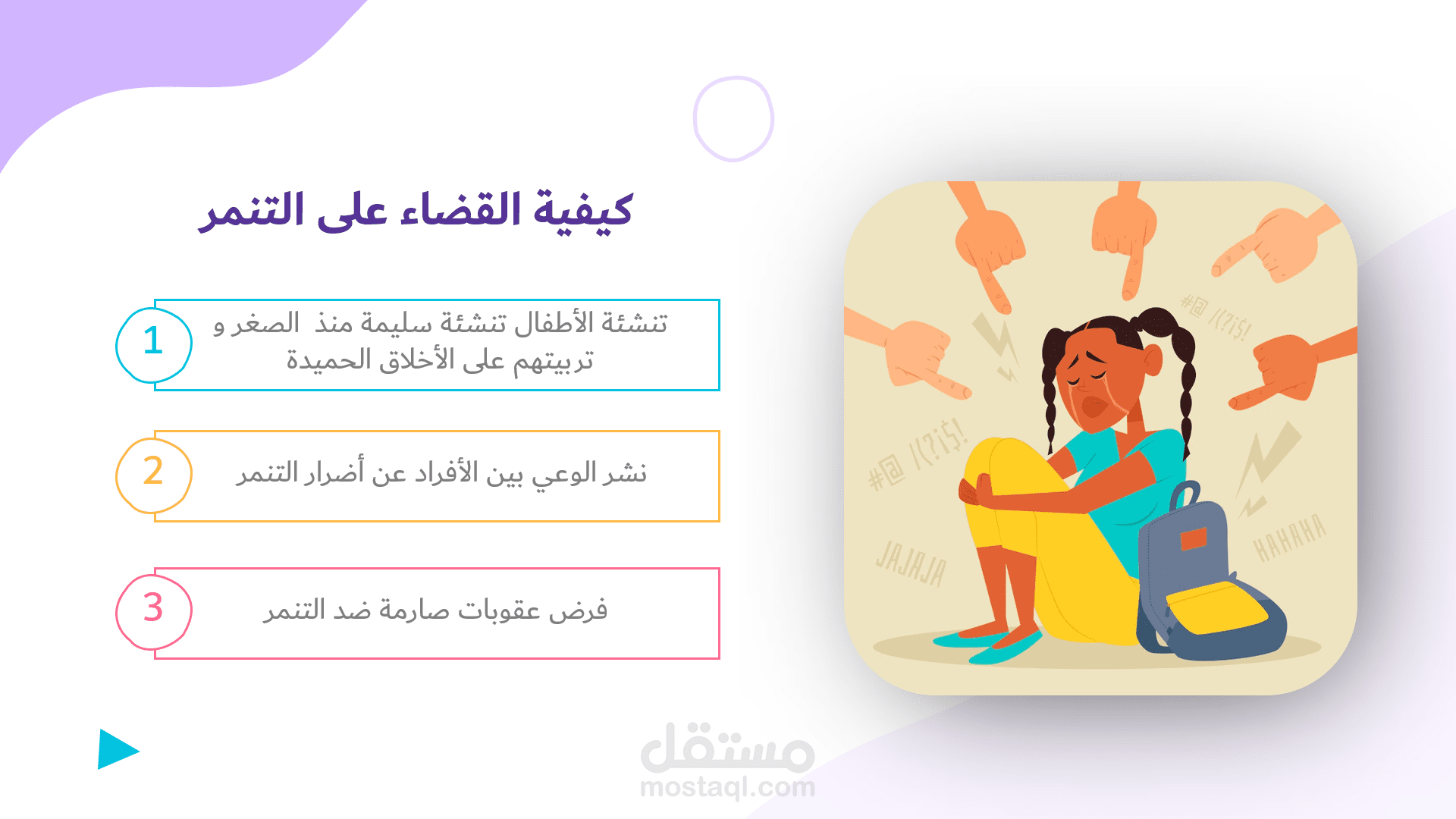 كيفية القضاء على التنمر

1
تنشئة الأطفال تنشئة سليمة منذ الصغر و تربيتهم على الأخلاق الحميدة

2
نشر الوعي بين الأفراد عن أضرار التنمر

3
فرض عقوبات صارمة ضد التنمر

#@ /(?!$!

#@ /(?!$!

JAJAJA

HAHAHA

مستقل
mostaql.com